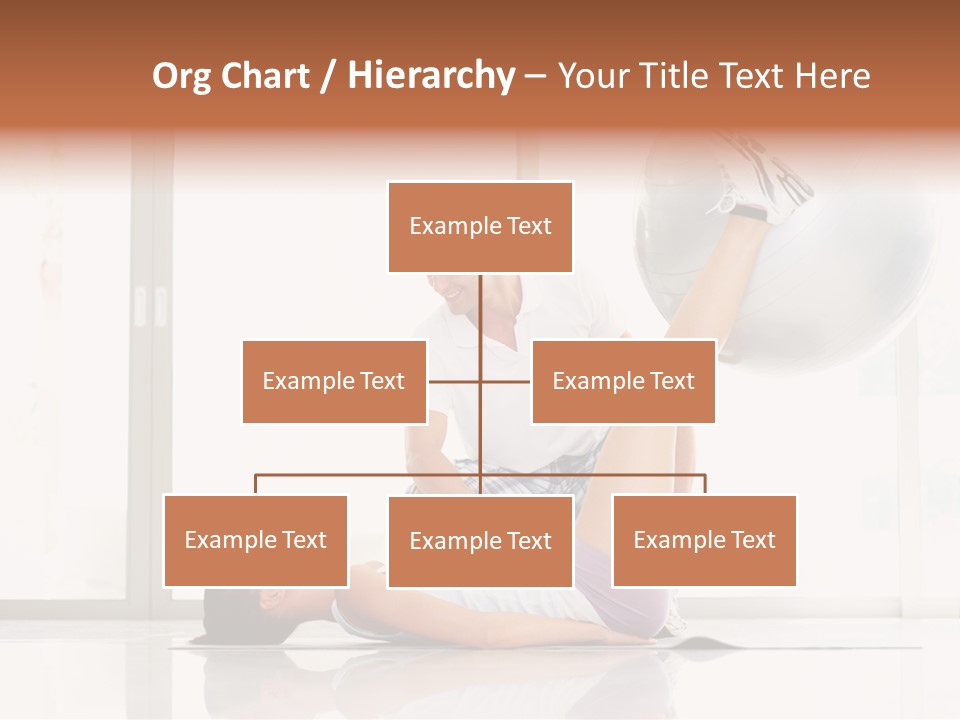 Org Chart / Hierarchy – Your Title Text Here

Example Text

Example Text

Example Text

Example Text

Example Text

Example Text